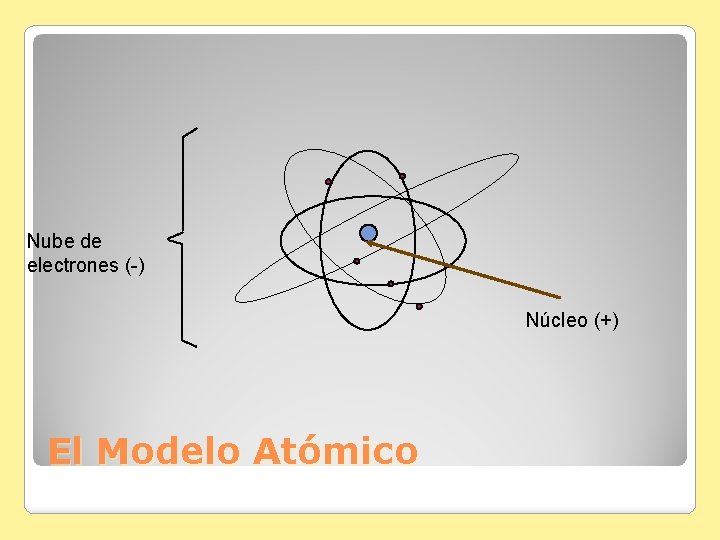 Nube de electrones (-)

Núcleo (+)

El Modelo Atómico